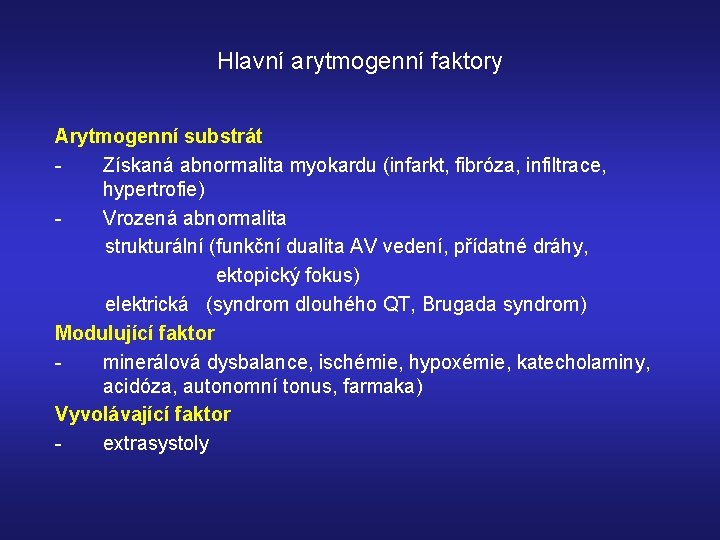 Hlavní arytmogenní faktory

Arytmogenní substrát
- Získaná abnormalita myokardu (infarkt, fibróza, infiltrace, hypertrofie)
- Vrozená abnormalita
strukturální (funkční dualita AV vedení, přídatné dráhy, ektopický fokus)
elektrická (syndrom dlouhého QT, Brugada syndrom)
Modulující faktor
- minerálová dysbalance, ischémie, hypoxémie, katecholaminy, acidóza, autonomní tonus, farmaka)
Vyvolávající faktor
- extrasystoly